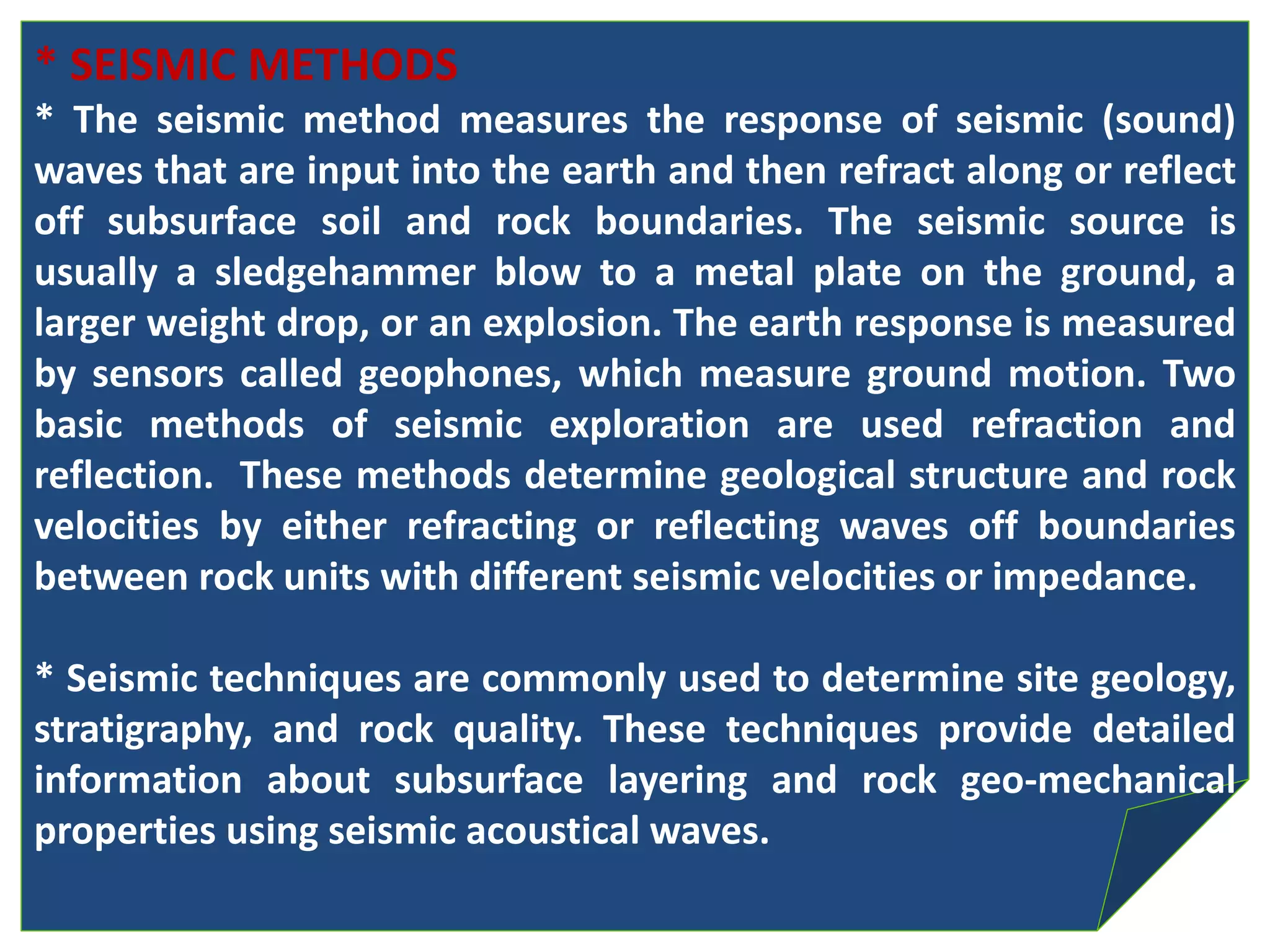 * SEISMIC METHODS

* The seismic method measures the response of seismic (sound) waves that are input into the earth and then refract along or reflect off subsurface soil and rock boundaries. The seismic source is usually a sledgehammer blow to a metal plate on the ground, a larger weight drop, or an explosion. The earth response is measured by sensors called geophones, which measure ground motion. Two basic methods of seismic exploration are used refraction and reflection. These methods determine geological structure and rock velocities by either refracting or reflecting waves off boundaries between rock units with different seismic velocities or impedance.

* Seismic techniques are commonly used to determine site geology, stratigraphy, and rock quality. These techniques provide detailed information about subsurface layering and rock geo-mechanical properties using seismic acoustical waves.